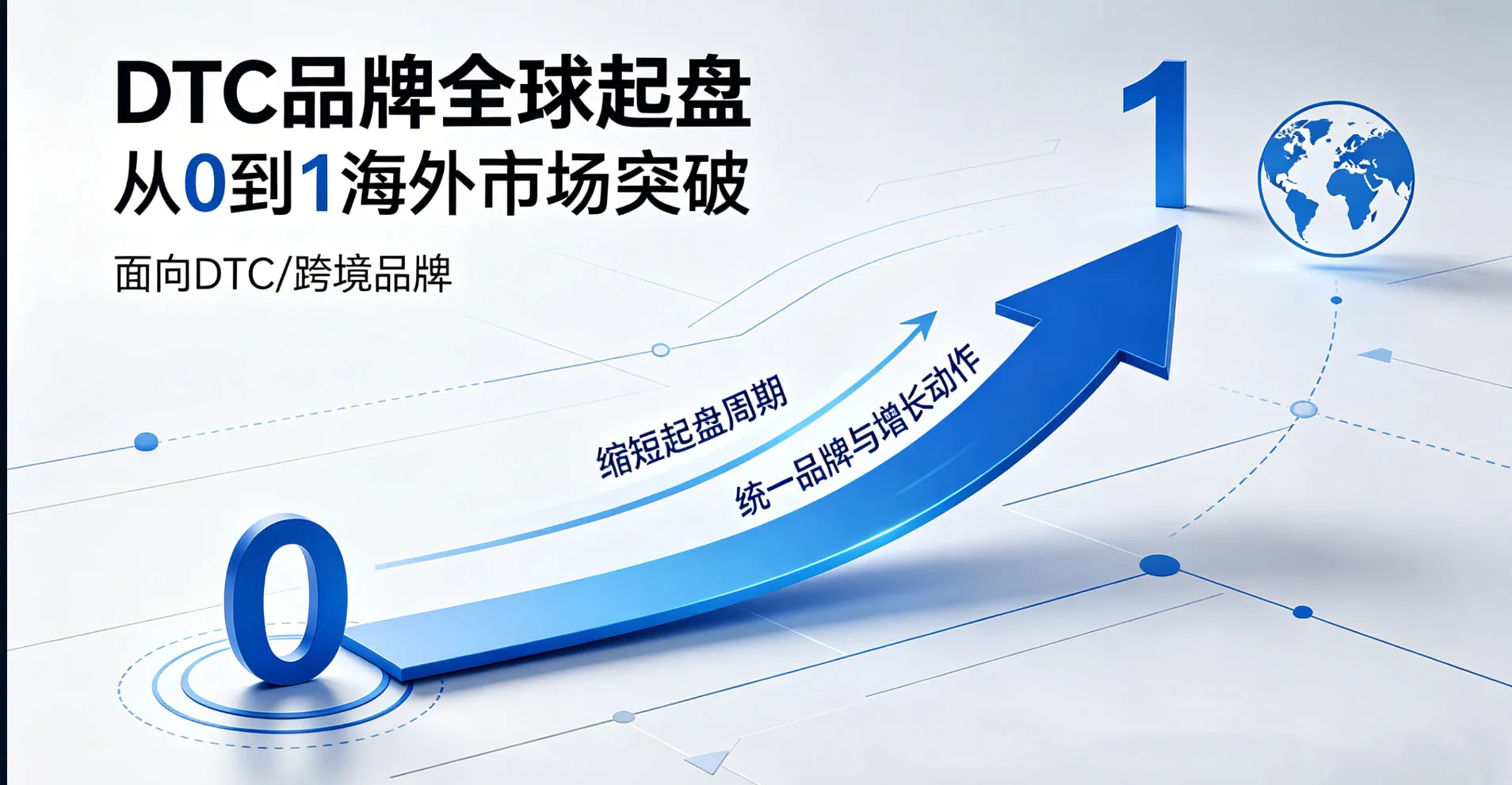 DTC品牌全球起盘
从0到1海外市场突破

面向DTC/跨境品牌

1

缩短起盘周期

统一品牌与增长动作

0